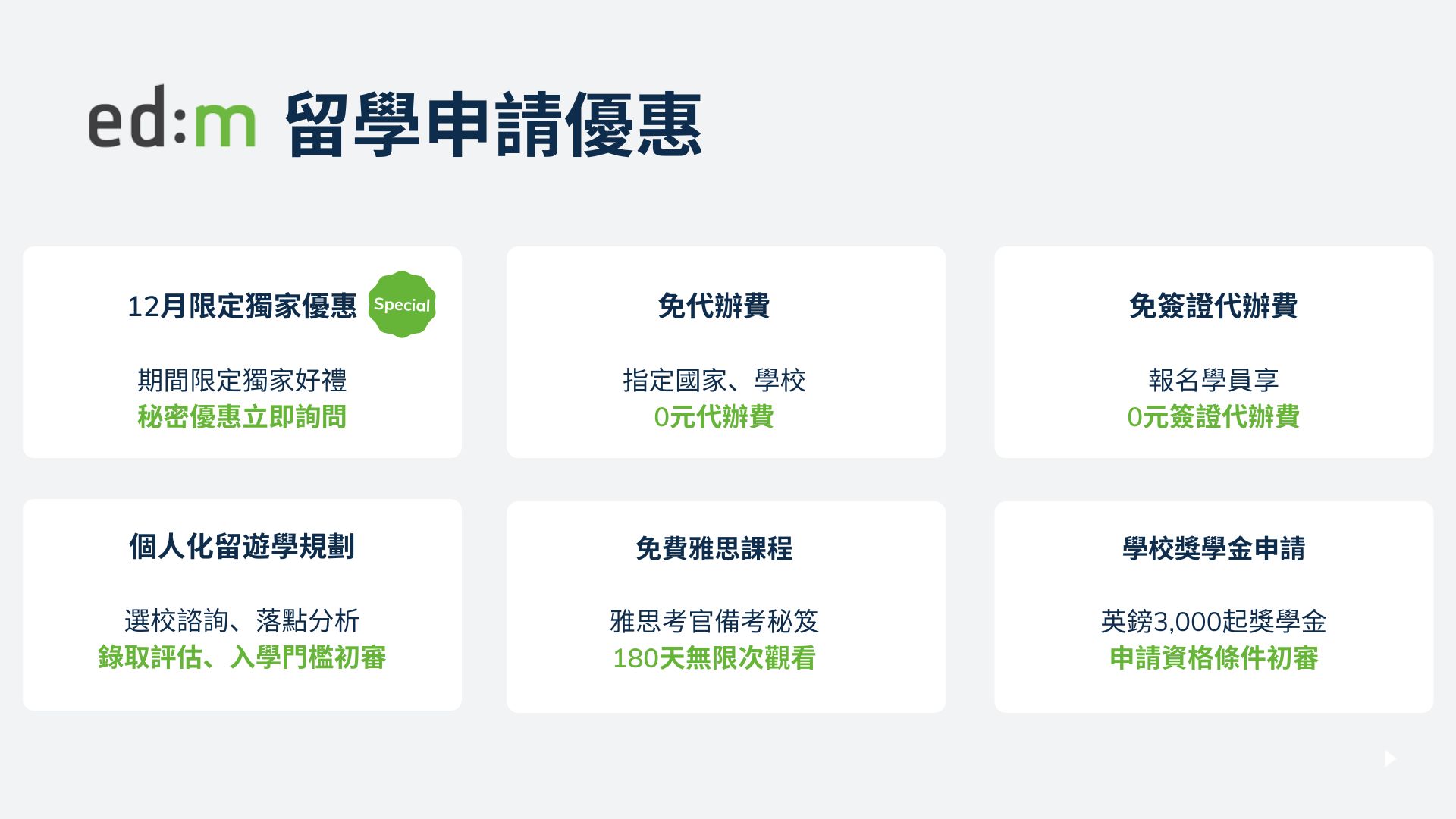 ed:m 留學申請優惠

12月限定獨家優惠 Special

期間限定獨家好禮
秘密優惠立即詢問

免代辦費

指定國家、學校
0元代辦費

免簽證代辦費

報名學員享
0元簽證代辦費

個人化留遊學規劃

選校諮詢、落點分析
錄取評估、入學門檻初審

免費雅思課程

雅思考官備考秘笈
180天無限次觀看

學校獎學金申請

英鎊3,000起獎學金
申請資格條件初審